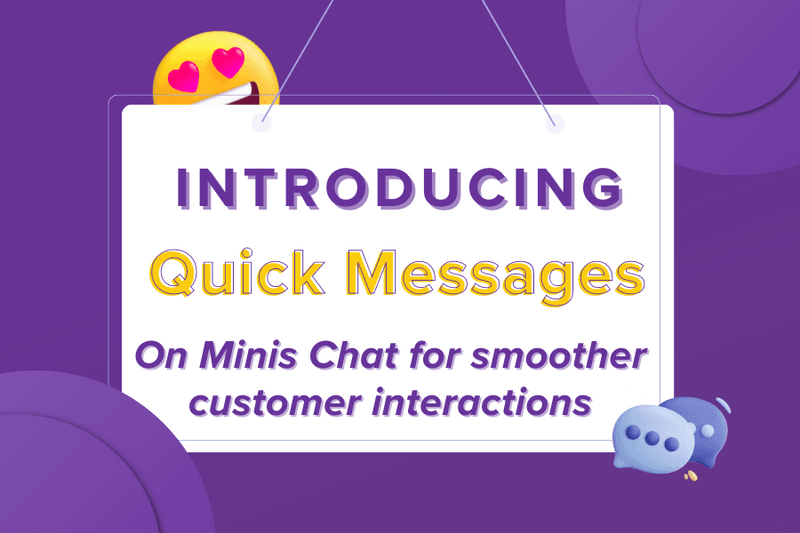 INTRODUCING
Quick Messages
On Minis Chat for smoother customer interactions